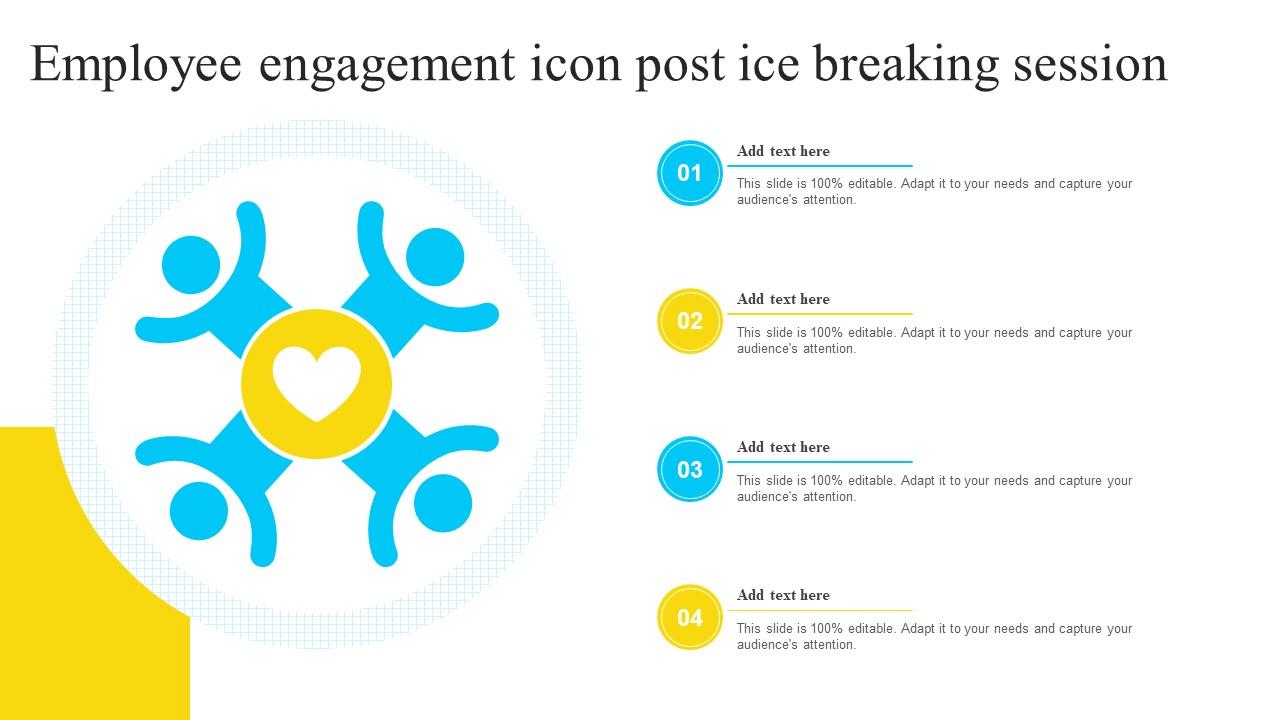 Employee engagement icon post ice breaking session

01
Add text here
This slide is 100% editable. Adapt it to your needs and capture your audience's attention.

02
Add text here
This slide is 100% editable. Adapt it to your needs and capture your audience's attention.

03
Add text here
This slide is 100% editable. Adapt it to your needs and capture your audience's attention.

04
Add text here
This slide is 100% editable. Adapt it to your needs and capture your audience's attention.